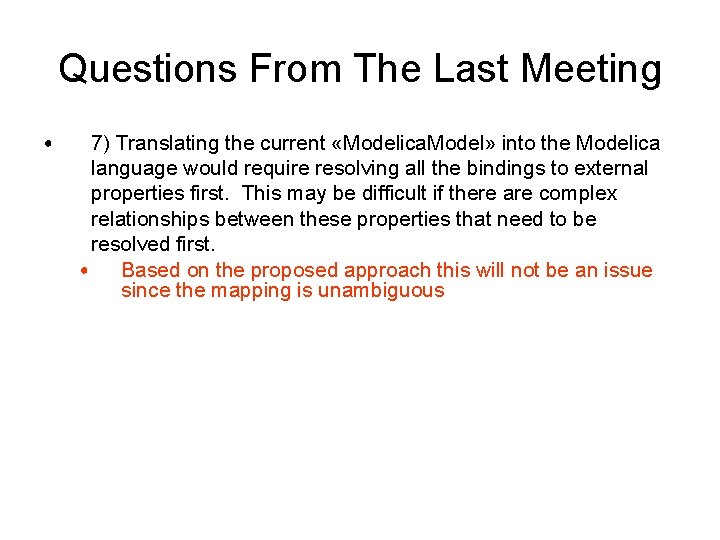 Questions From The Last Meeting

• 7) Translating the current «ModelicaModel» into the Modelica language would require resolving all the bindings to external properties first. This may be difficult if there are complex relationships between these properties that need to be resolved first.

• Based on the proposed approach this will not be an issue since the mapping is unambiguous